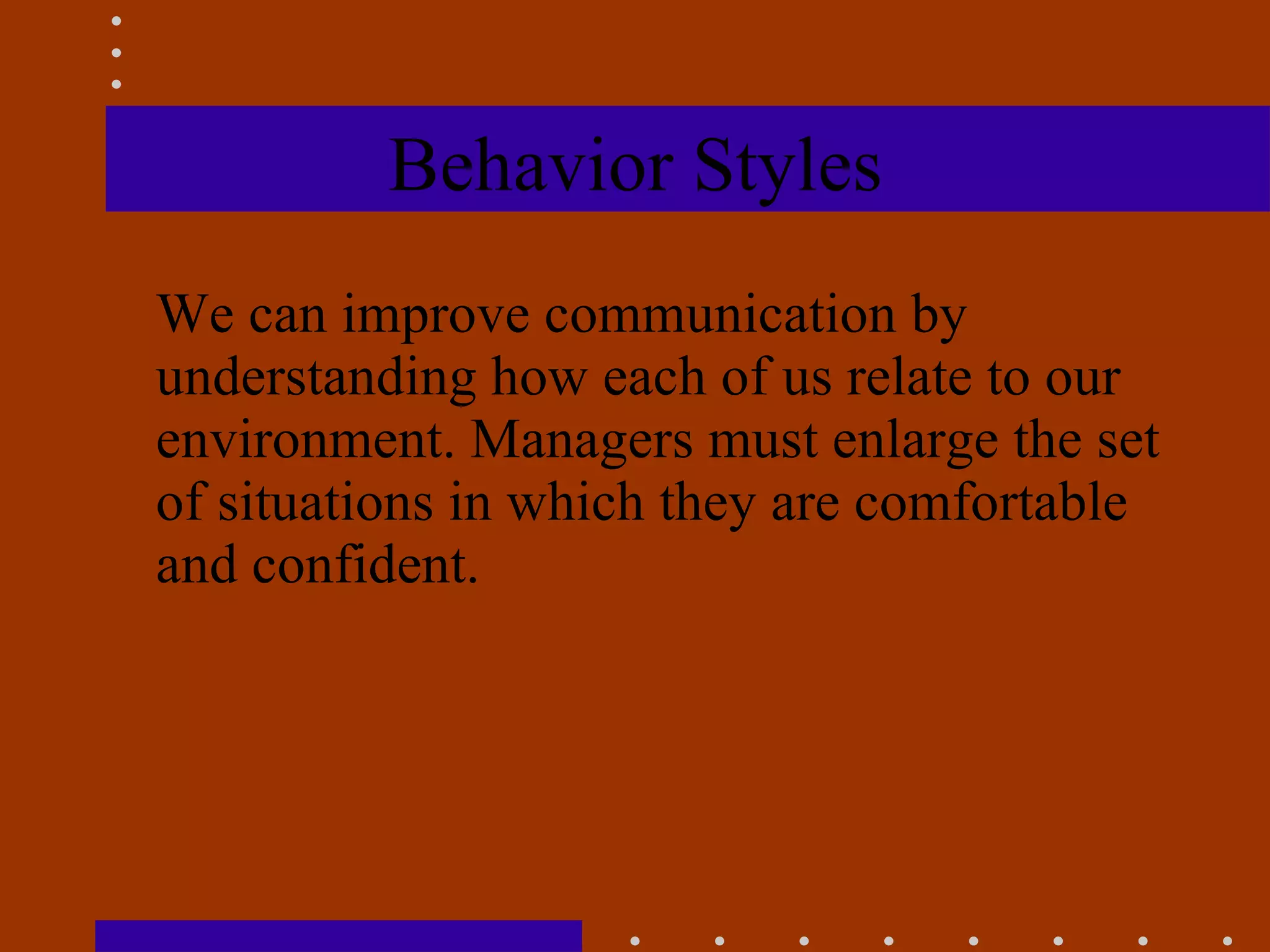 Behavior Styles

We can improve communication by understanding how each of us relate to our environment. Managers must enlarge the set of situations in which they are comfortable and confident.